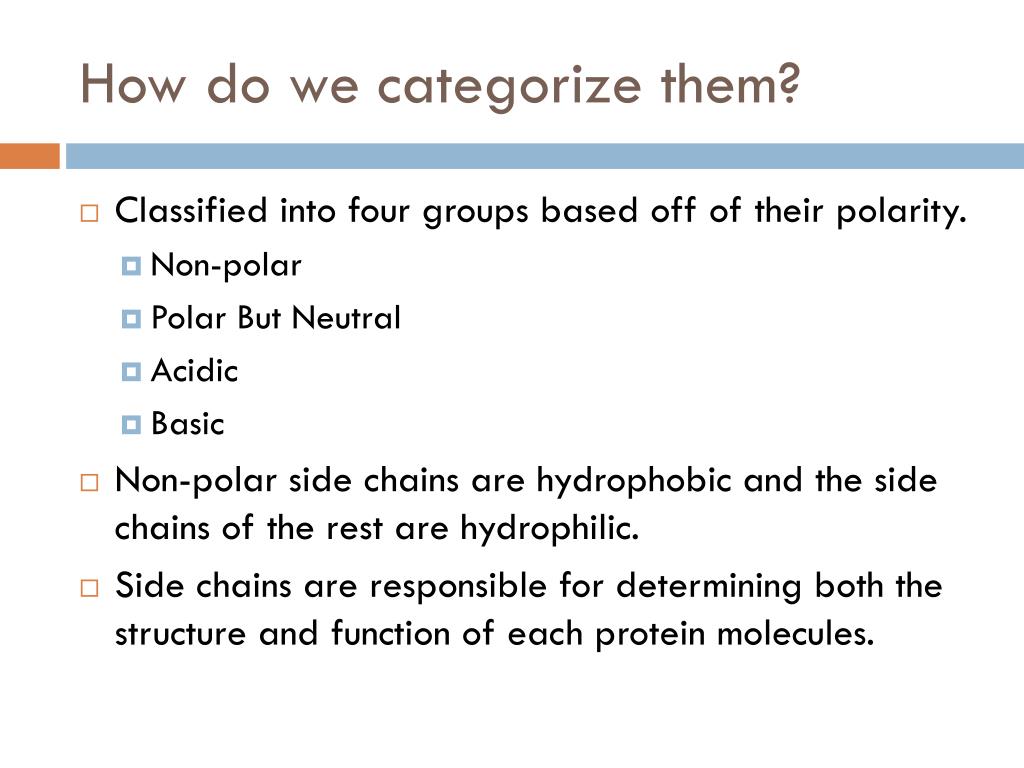 How do we categorize them?

Classified into four groups based off of their polarity.
Non-polar
Polar But Neutral
Acidic
Basic

Non-polar side chains are hydrophobic and the side chains of the rest are hydrophilic.

Side chains are responsible for determining both the structure and function of each protein molecules.